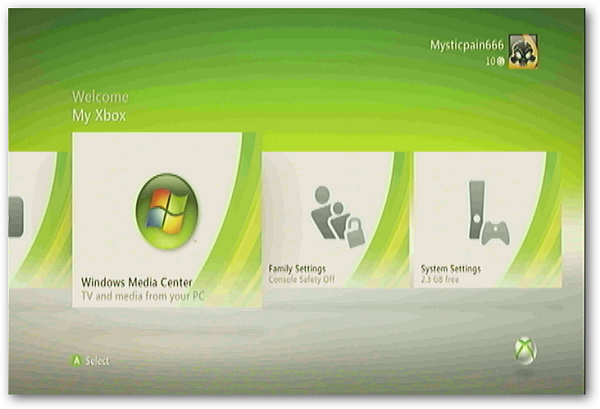 Mysticpain666
10 Ⓖ

Welcome
My Xbox

Windows Media Center
TV and media from your PC

Family Settings
Console Safety Off

System Settings
2.3 GB free

A Select